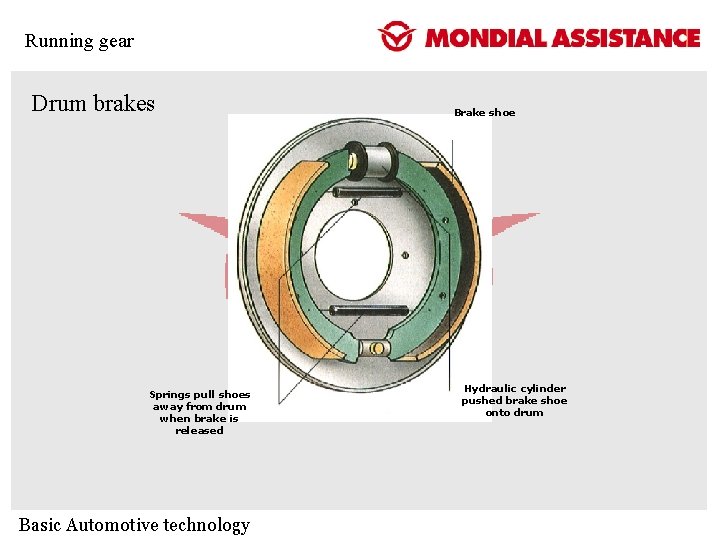 Running gear

MONDIAL ASSISTANCE

Drum brakes

Brake shoe

Springs pull shoes away from drum when brake is released

Hydraulic cylinder pushed brake shoe onto drum

Basic Automotive technology